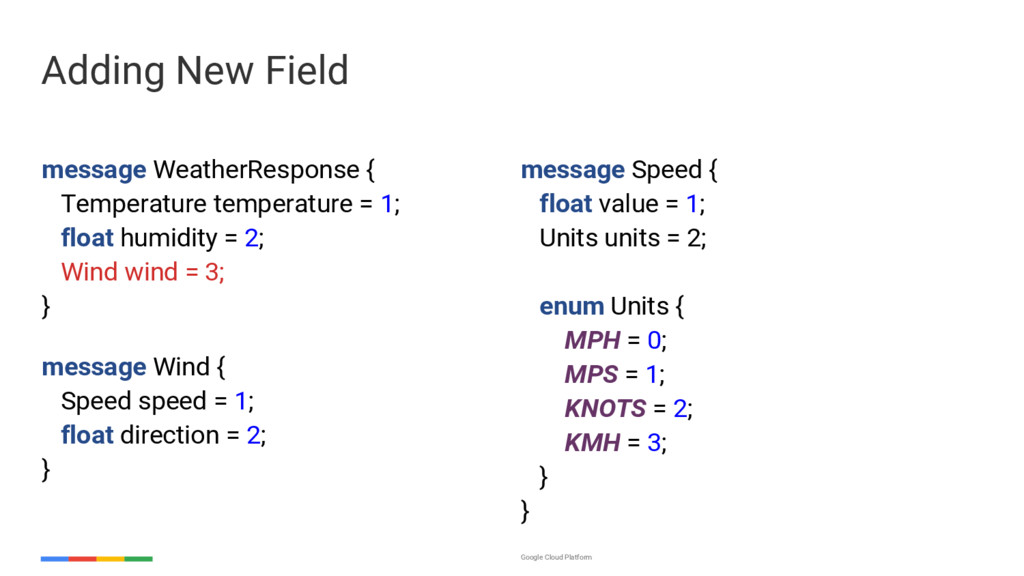 Adding New Field

message WeatherResponse {
Temperature temperature = 1;
float humidity = 2;
Wind wind = 3;
}

message Wind {
Speed speed = 1;
float direction = 2;
}

message Speed {
float value = 1;
Units units = 2;

enum Units {
MPH = 0;
MPS = 1;
KNOTS = 2;
KMH = 3;
}
}

Google Cloud Platform